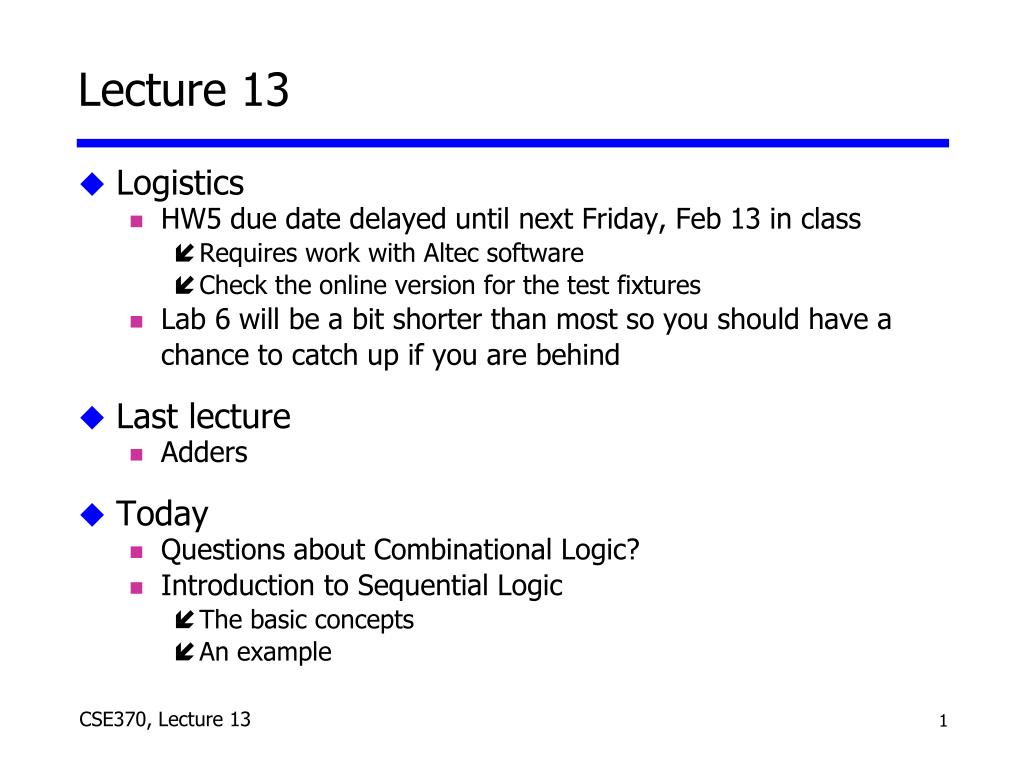 Lecture 13

Logistics

HW5 due date delayed until next Friday, Feb 13 in class

Requires work with Altec software

Check the online version for the test fixtures

Lab 6 will be a bit shorter than most so you should have a chance to catch up if you are behind

Last lecture

Adders

Today

Questions about Combinational Logic?

Introduction to Sequential Logic

The basic concepts

An example

CSE370, Lecture 13

1